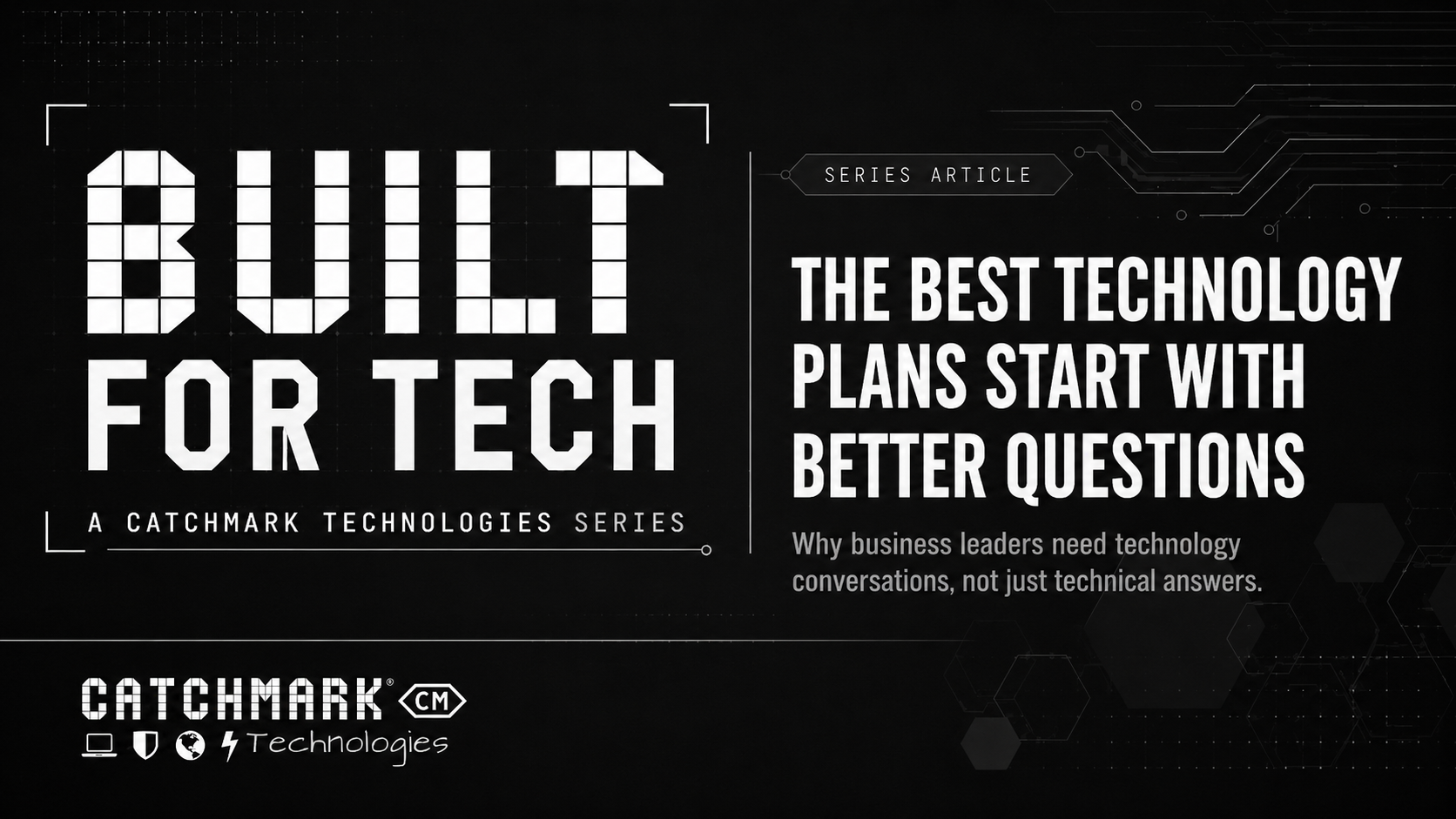 BUILT
FOR TECH
A CATCHMARK TECHNOLOGIES SERIES

SERIES ARTICLE

THE BEST TECHNOLOGY PLANS START WITH BETTER QUESTIONS

Why business leaders need technology conversations, not just technical answers.

CATCHMARK® CM
Technologies